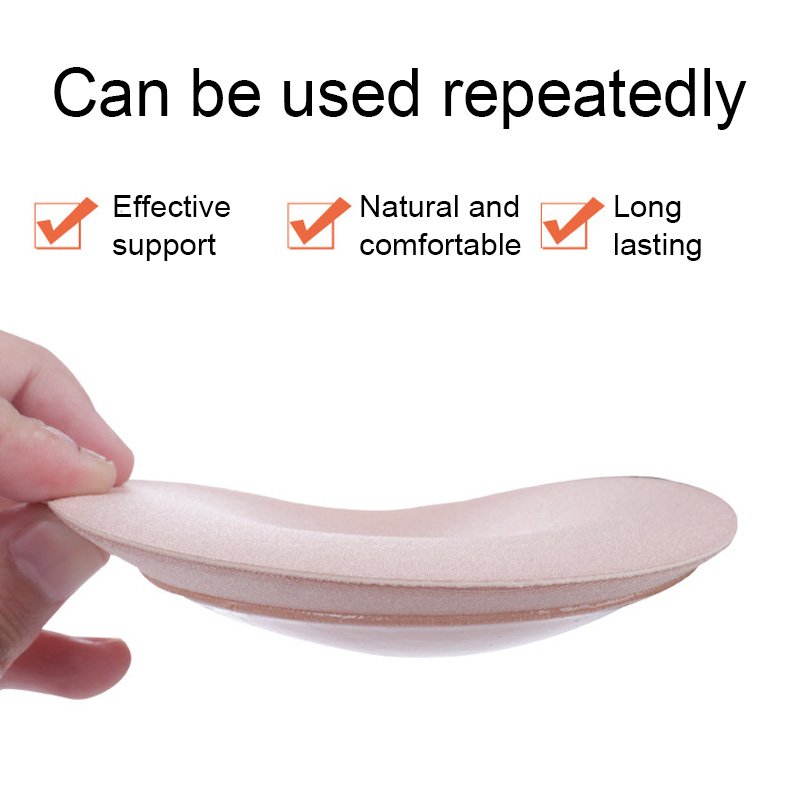 Can be used repeatedly

Effective support

Natural and comfortable

Long lasting